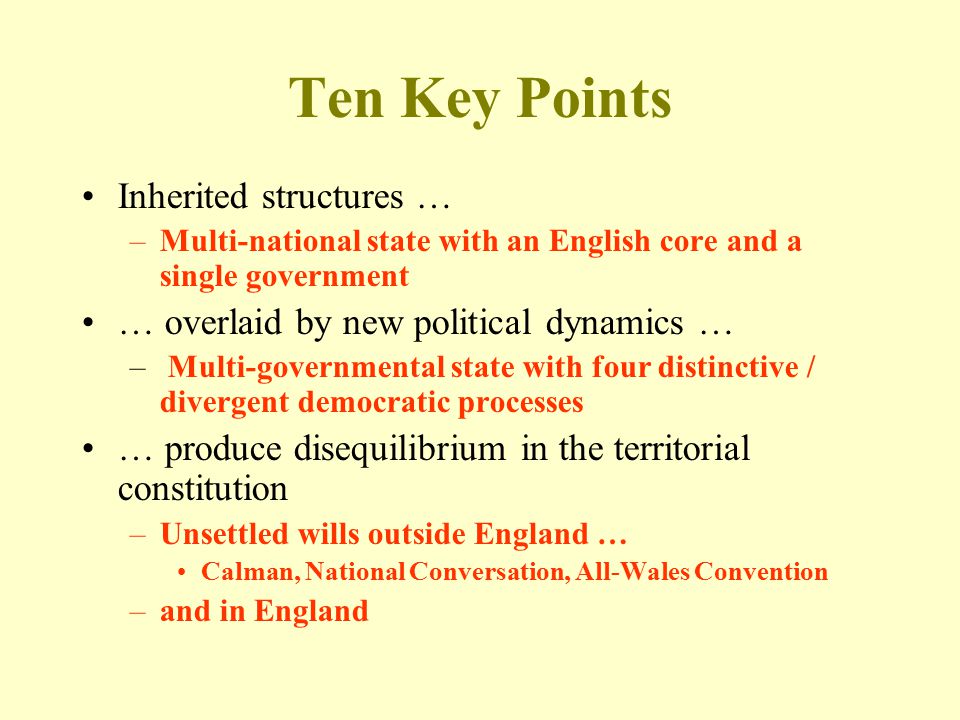 Ten Key Points

• Inherited structures …
  – Multi-national state with an English core and a single government
• … overlaid by new political dynamics …
  – Multi-governmental state with four distinctive / divergent democratic processes
• … produce disequilibrium in the territorial constitution
  – Unsettled wills outside England …
    • Calman, National Conversation, All-Wales Convention
  – and in England